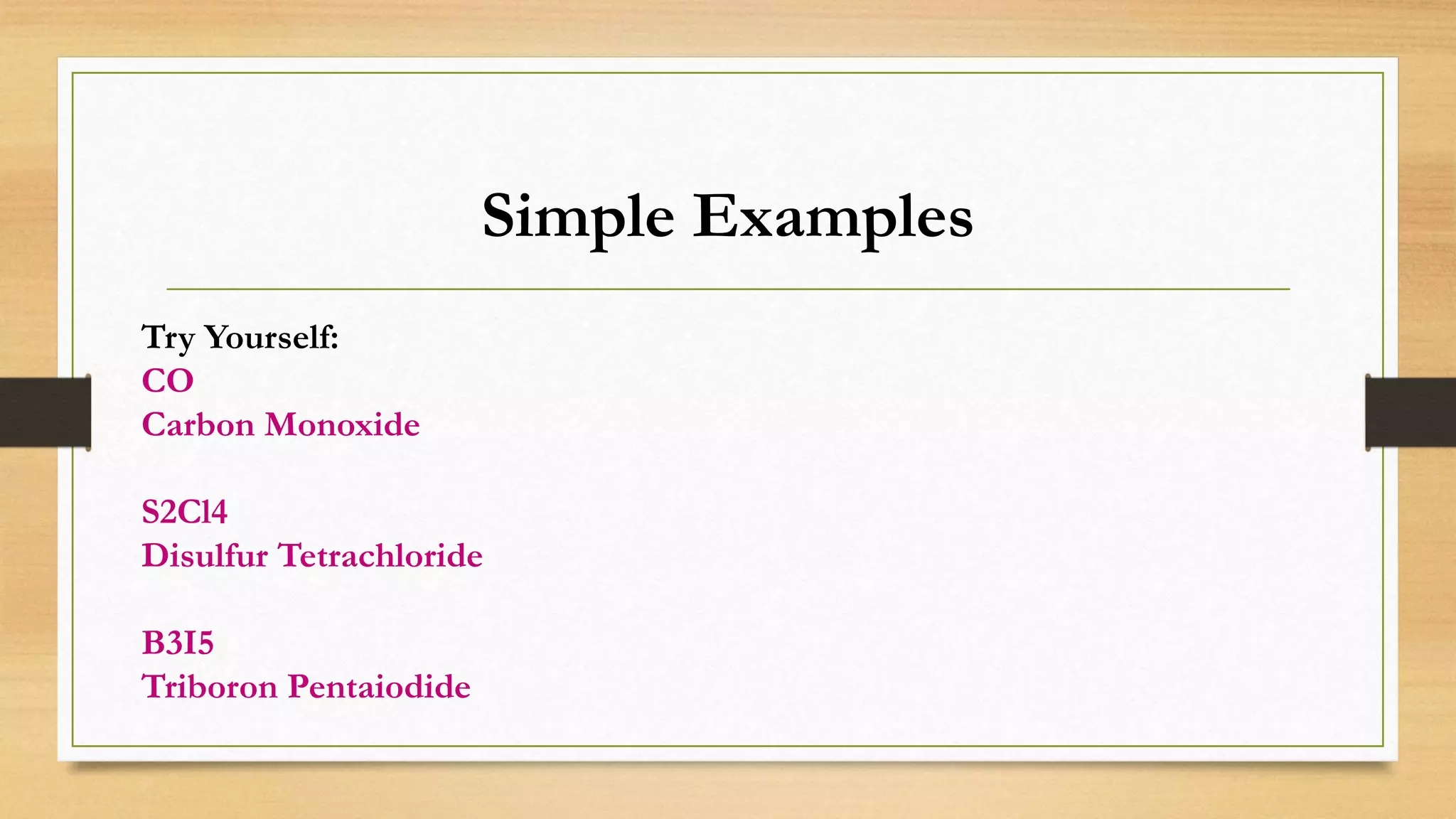 Simple Examples

Try Yourself:
CO
Carbon Monoxide

S2Cl4
Disulfur Tetrachloride

B3I5
Triboron Pentaiodide